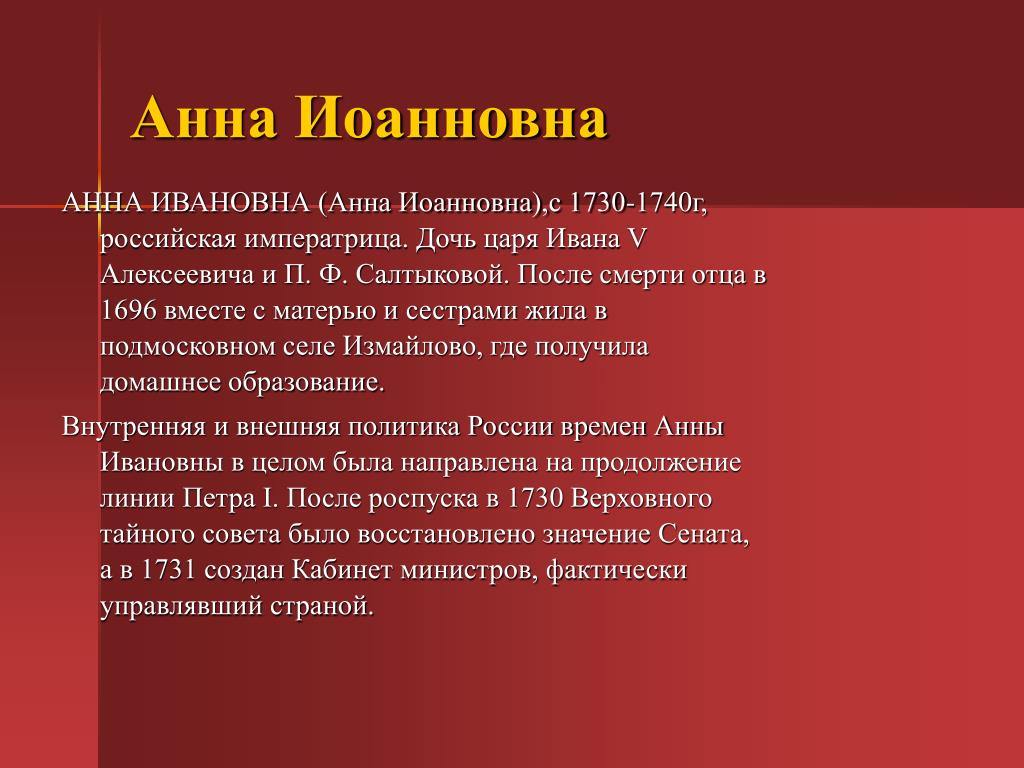 Анна Иоанновна

АННА ИВАНОВНА (Анна Иоанновна),с 1730-1740г, российская императрица. Дочь царя Ивана V Алексеевича и П. Ф. Салтыковой. После смерти отца в 1696 вместе с матерью и сестрами жила в подмосковном селе Измайлово, где получила домашнее образование.

Внутренняя и внешняя политика России времен Анны Ивановны в целом была направлена на продолжение линии Петра I. После роспуска в 1730 Верховного тайного совета было восстановлено значение Сената, а в 1731 создан Кабинет министров, фактически управлявший страной.